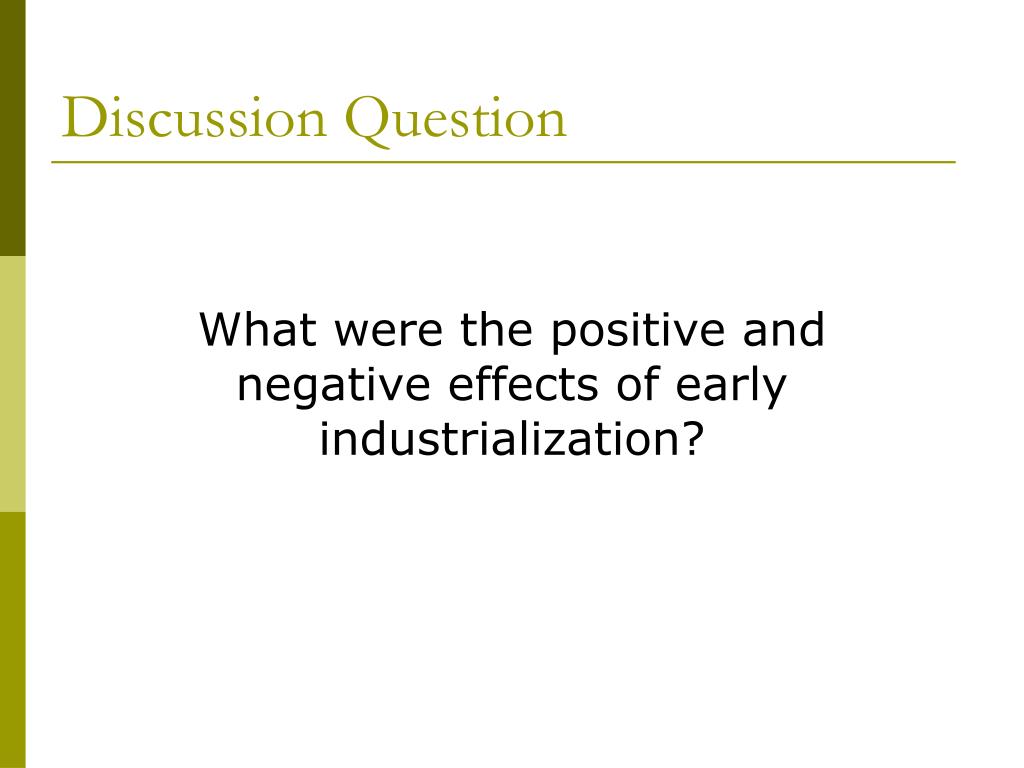 Discussion Question

What were the positive and negative effects of early industrialization?